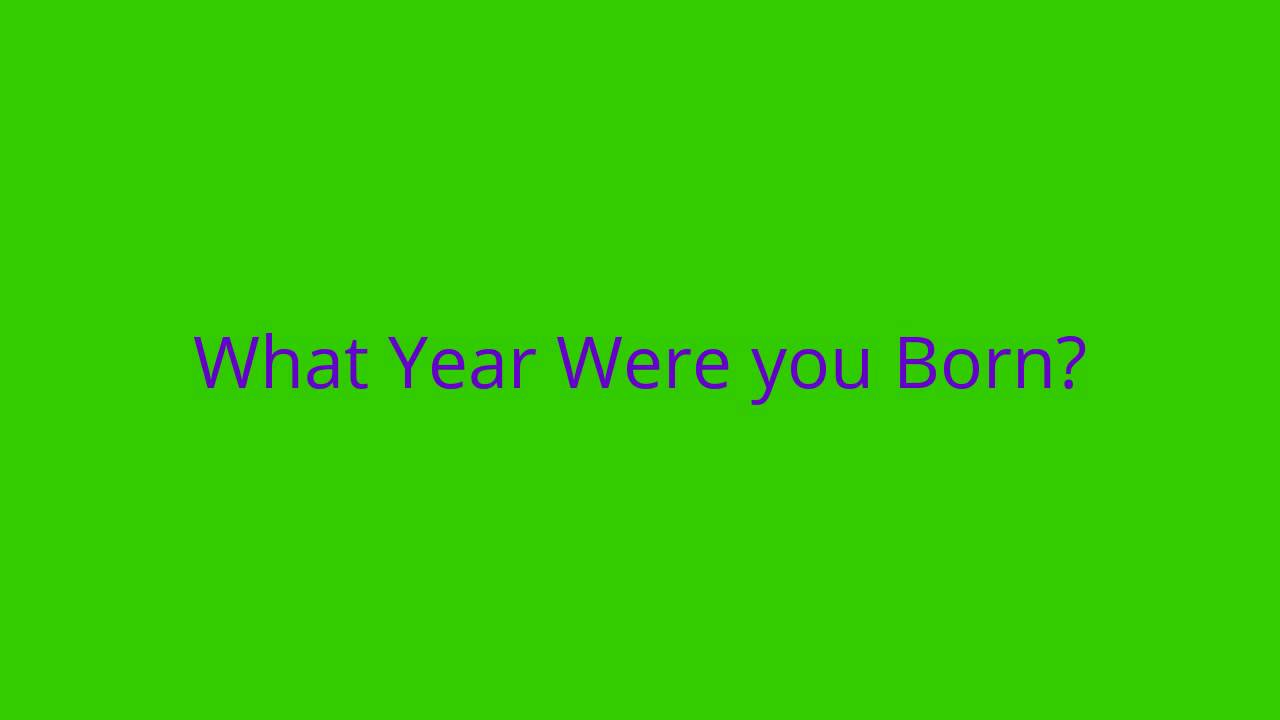 What Year Were you Born?